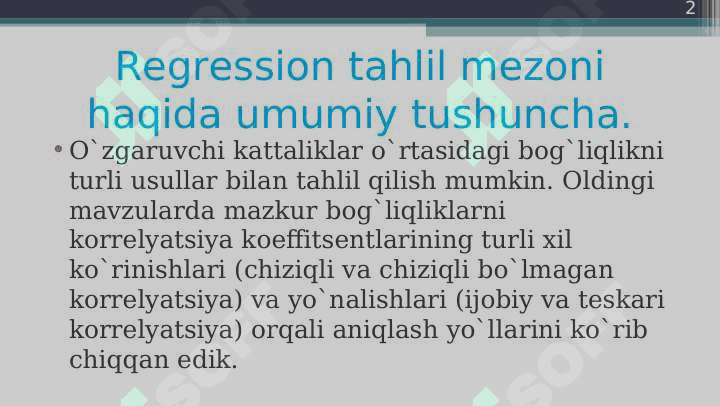 2

Regression tahlil mezoni haqida umumiy tushuncha.

• O`zgaruvchi kattaliklar o`rtasidagi bog`liqlikni turli usullar bilan tahlil qilish mumkin. Oldingi mavzularda mazkur bog`liqliklarni korrelyatsiya koeffitsentlarining turli xil ko`rinishlari (chiziqli va chiziqli bo`lmagan korrelyatsiya) va yo`nalishlari (ijobiy va teskari korrelyatsiya) orqali aniqlash yo`llarini ko`rib chiqqan edik.